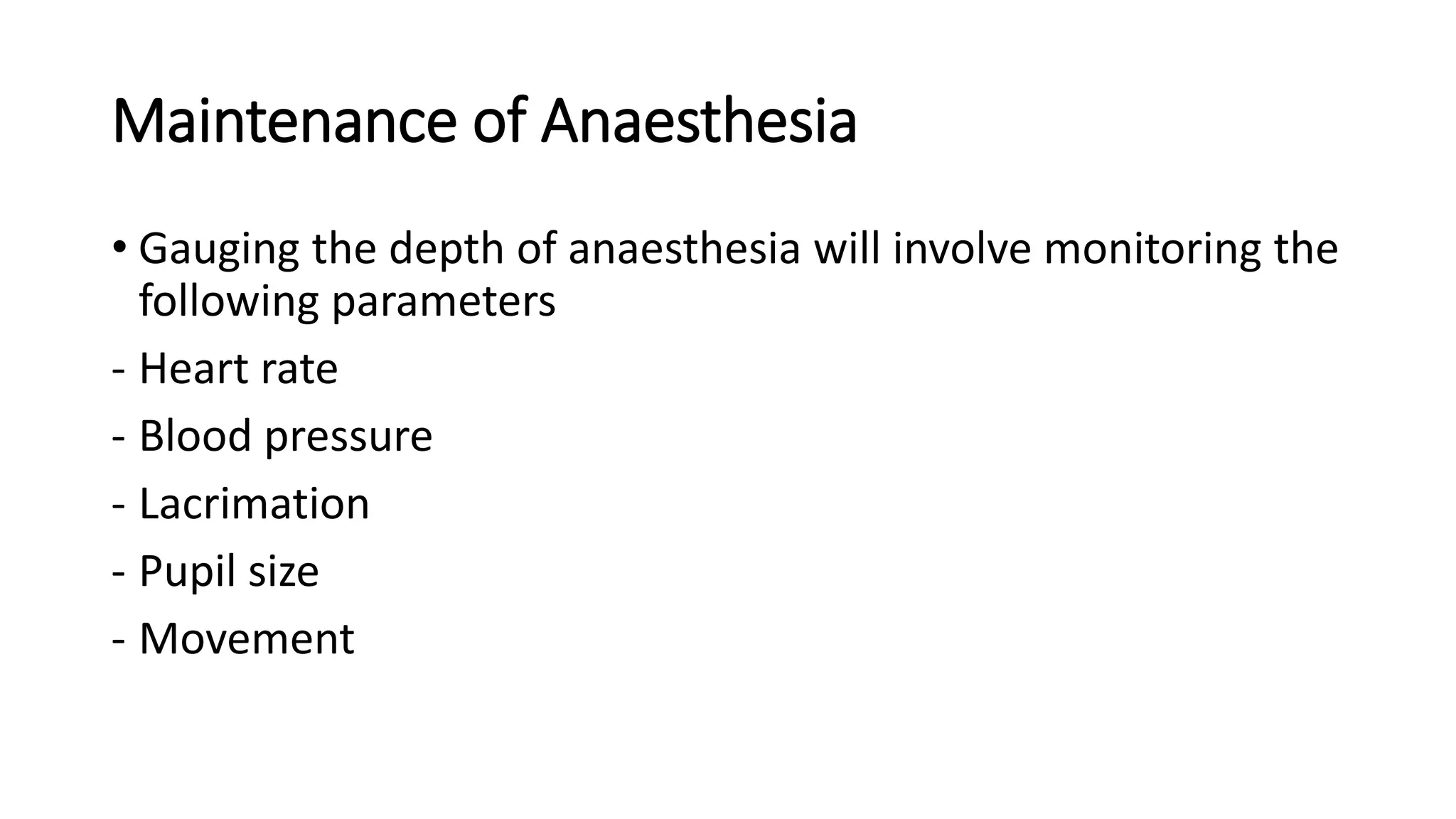 Maintenance of Anaesthesia

• Gauging the depth of anaesthesia will involve monitoring the following parameters

- Heart rate

- Blood pressure

- Lacrimation

- Pupil size

- Movement